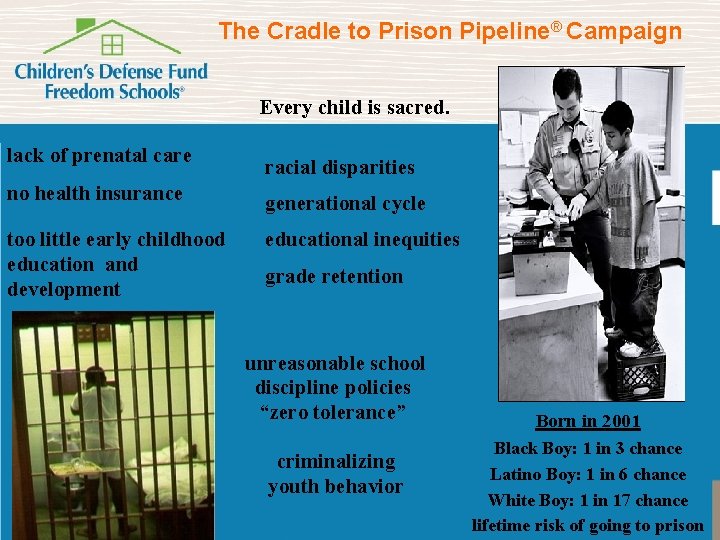 Children's Defense Fund Freedom Schools®

The Cradle to Prison Pipeline® Campaign

Every child is sacred.

lack of prenatal care

no health insurance

too little early childhood education and development

racial disparities

generational cycle

educational inequities

grade retention

unreasonable school discipline policies "zero tolerance"

criminalizing youth behavior

Born in 2001

Black Boy: 1 in 3 chance

Latino Boy: 1 in 6 chance

White Boy: 1 in 17 chance

lifetime risk of going to prison